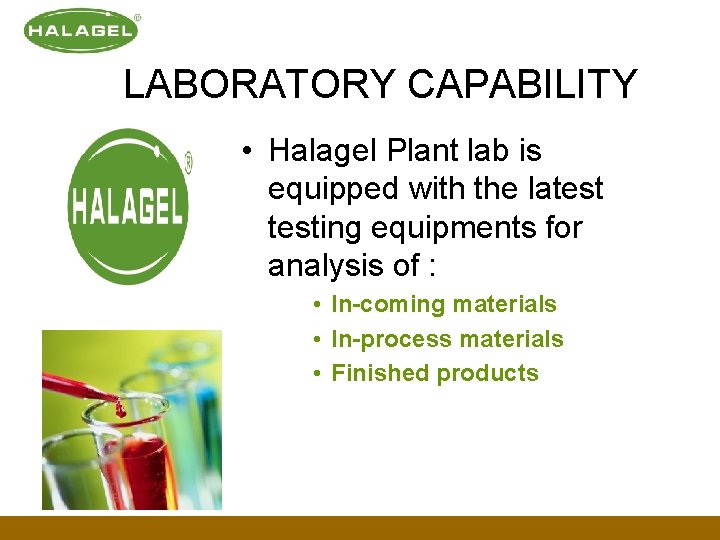 HALAGEL®

LABORATORY CAPABILITY

HALAGEL®

• Halagel Plant lab is equipped with the latest testing equipments for analysis of :

• In-coming materials
• In-process materials
• Finished products